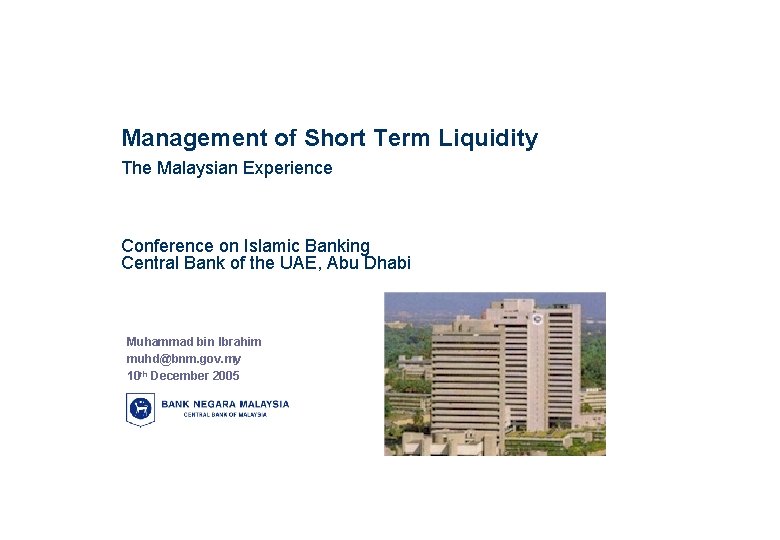 Management of Short Term Liquidity
The Malaysian Experience

Conference on Islamic Banking
Central Bank of the UAE, Abu Dhabi

Muhammad bin Ibrahim
muhd@bnm.gov.my
10th December 2005

BANK NEGARA MALAYSIA
CENTRAL BANK OF MALAYSIA